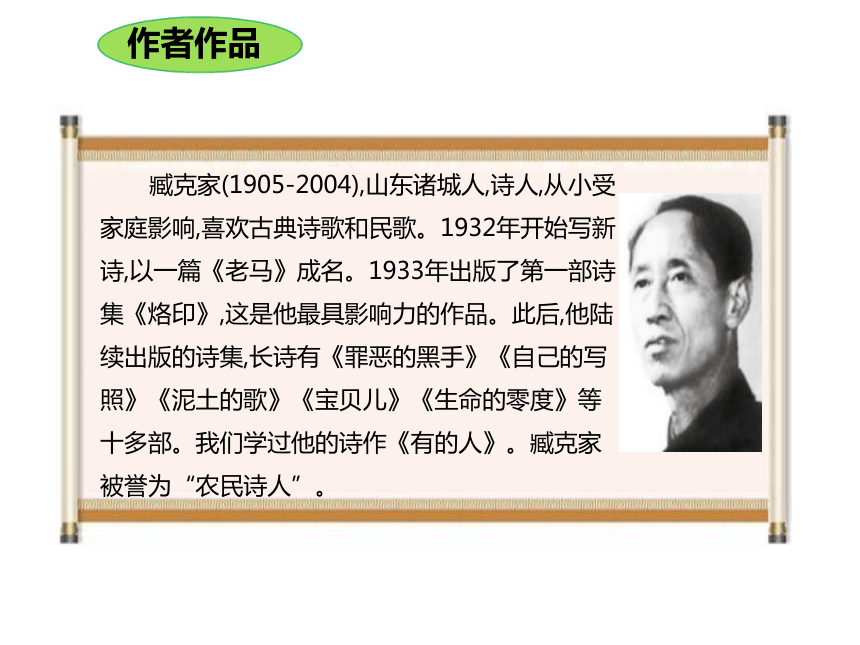 作者作品

臧克家(1905-2004),山东诸城人,诗人,从小受家庭影响,喜欢古典诗歌和民歌。1932年开始写新诗,以一篇《老马》成名。1933年出版了第一部诗集《烙印》,这是他最具影响力的作品。此后,他陆续出版的诗集,长诗有《罪恶的黑手》《自己的写照》《泥土的歌》《宝贝儿》《生命的零度》等十多部。我们学过他的诗作《有的人》。臧克家被誉为“农民诗人”。